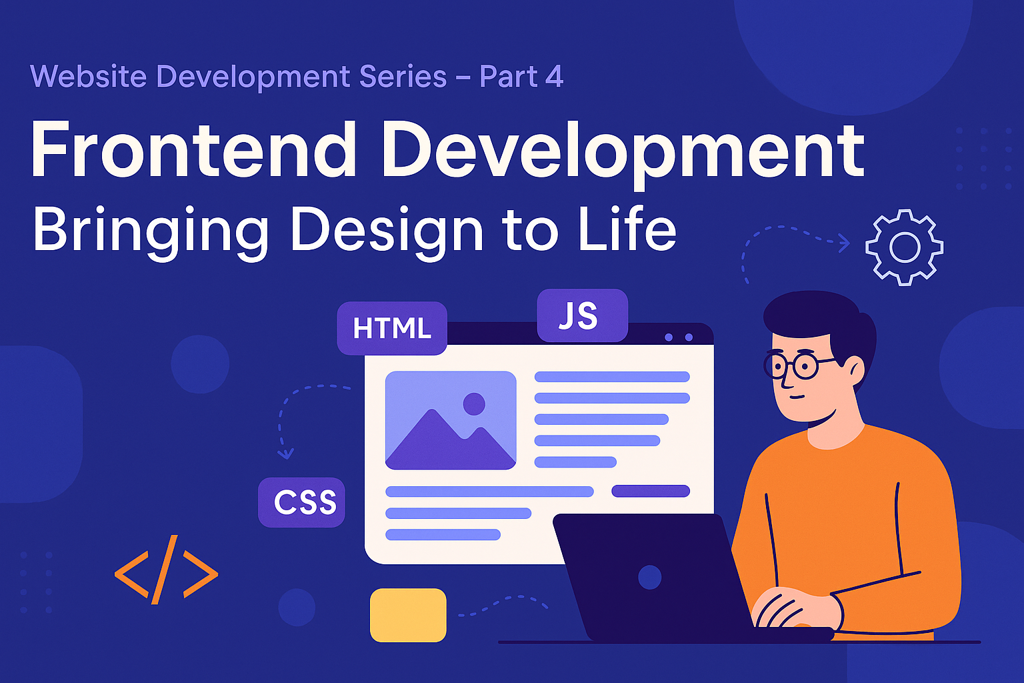 Website Development Series – Part 4

Frontend Development

Bringing Design to Life

HTML

JS

CSS

</>